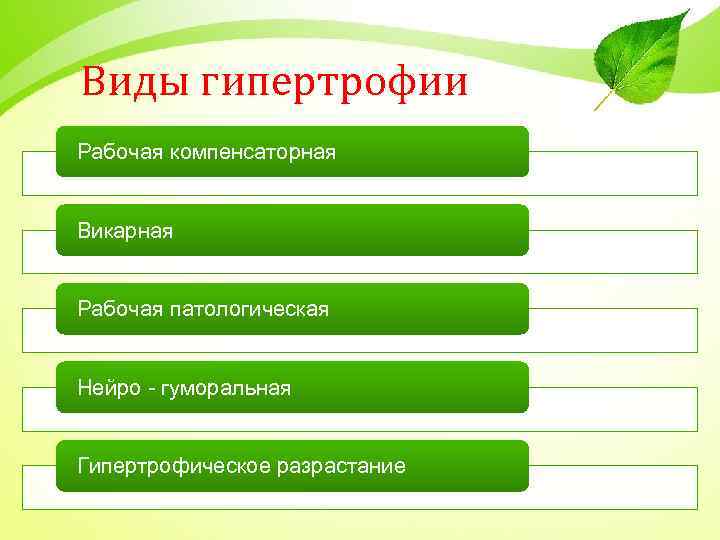 Виды гипертрофии

Рабочая компенсаторная

Викарная

Рабочая патологическая

Нейро - гуморальная

Гипертрофическое разрастание